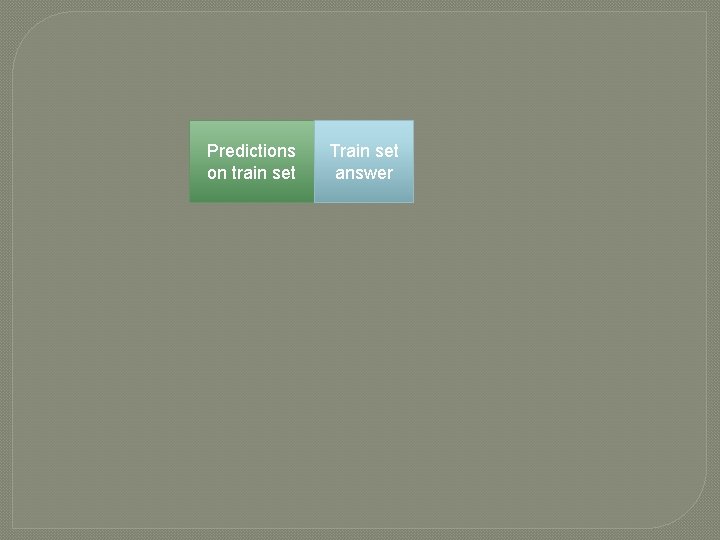 Predictions on train set

Train set answer